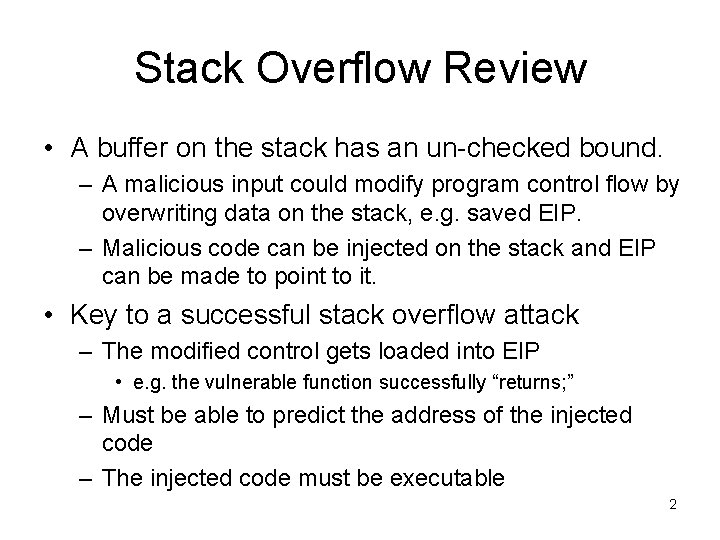 Stack Overflow Review

• A buffer on the stack has an un-checked bound.
  – A malicious input could modify program control flow by overwriting data on the stack, e.g. saved EIP.
  – Malicious code can be injected on the stack and EIP can be made to point to it.
• Key to a successful stack overflow attack
  – The modified control gets loaded into EIP
    • e.g. the vulnerable function successfully “returns;”
  – Must be able to predict the address of the injected code
  – The injected code must be executable

2